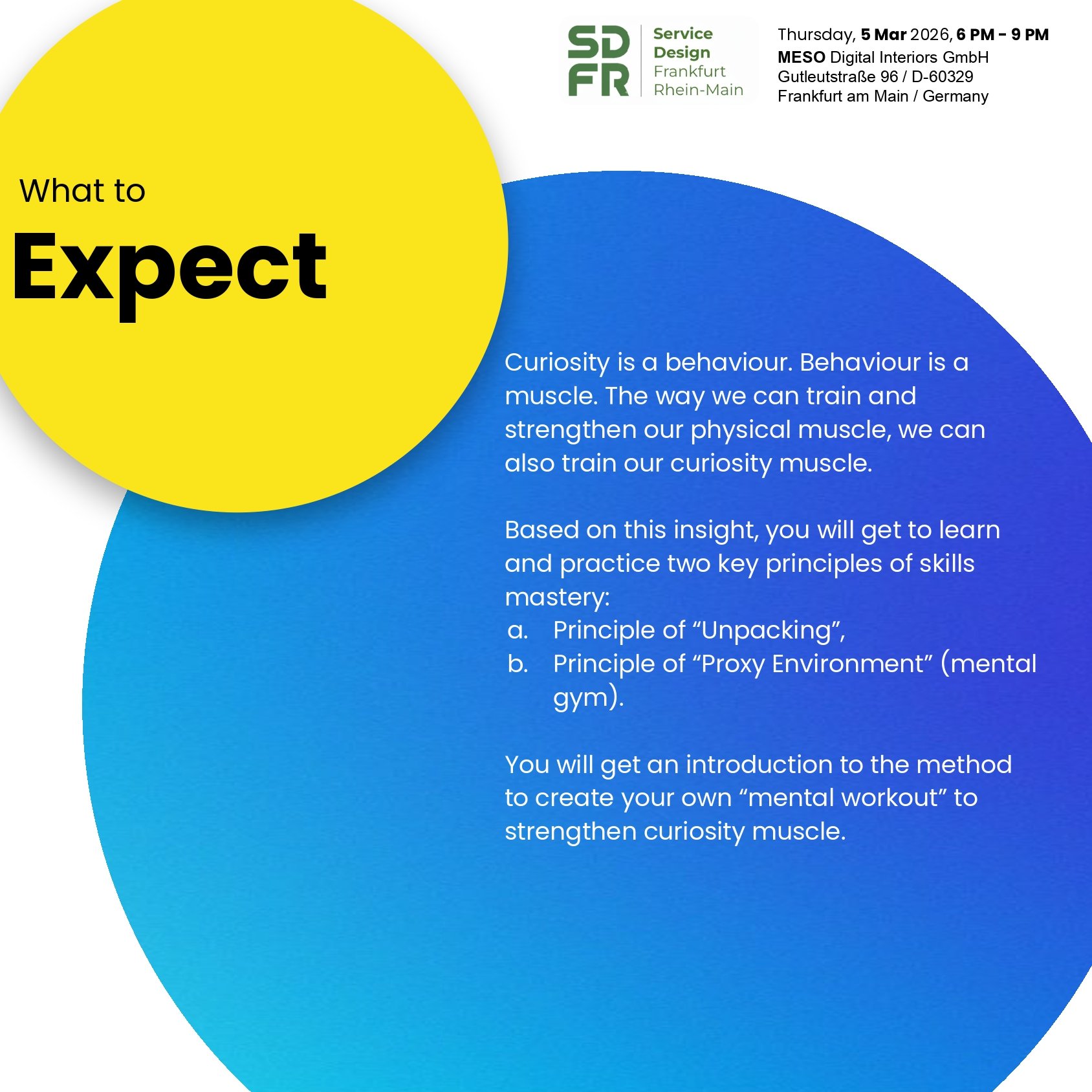 SD FR Service Design Frankfurt Rhein-Main

Thursday, 5 Mar 2026, 6 PM - 9 PM
MESO Digital Interiors GmbH
Gutleutstraße 96 / D-60329
Frankfurt am Main / Germany

What to
Expect

Curiosity is a behaviour. Behaviour is a muscle. The way we can train and strengthen our physical muscle, we can also train our curiosity muscle.

Based on this insight, you will get to learn and practice two key principles of skills mastery:
a. Principle of “Unpacking”,
b. Principle of “Proxy Environment” (mental gym).

You will get an introduction to the method to create your own “mental workout” to strengthen curiosity muscle.